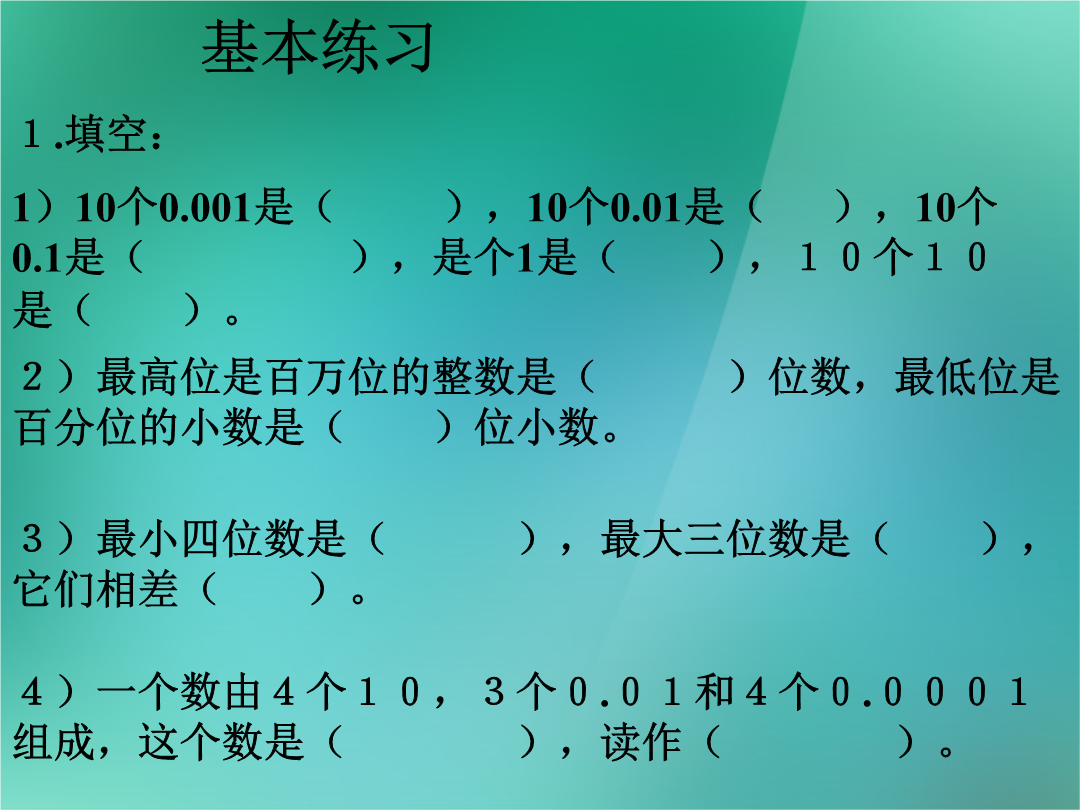 基本练习

１.填空：

1）10个0.001是（　　），10个0.01是（　　），10个0.1是（　　），是个1是（　　），１０个１０是（　　）。

２）最高位是百万位的整数是（　　）位数，最低位是百分位的小数是（　　）位小数。

３）最小四位数是（　　），最大三位数是（　　），它们相差（　　）。

４）一个数由４个１０，３个０.０１和４个０.０００１组成，这个数是（　　），读作（　　）。